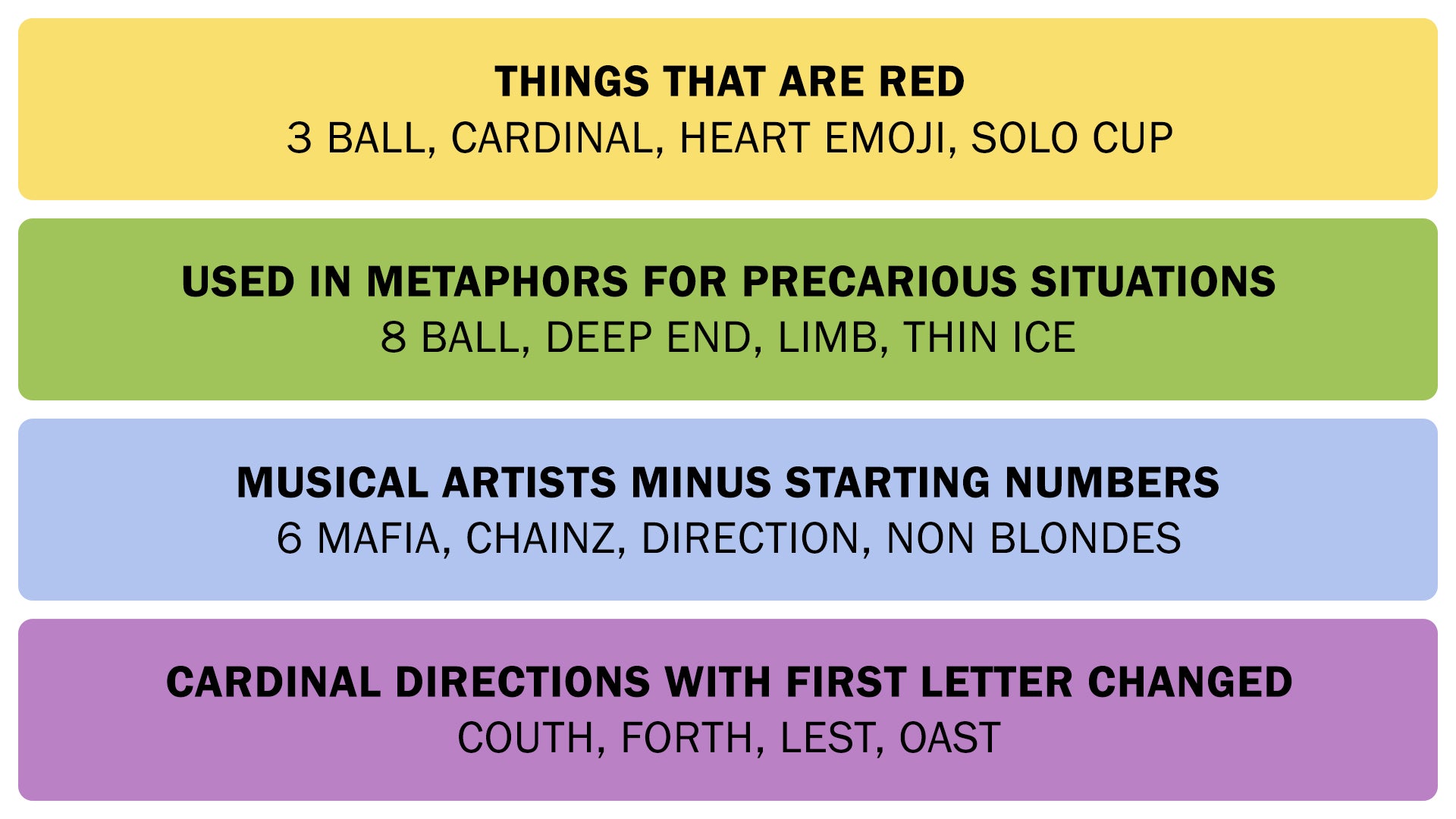 THINGS THAT ARE RED
3 BALL, CARDINAL, HEART EMOJI, SOLO CUP

USED IN METAPHORS FOR PRECARIOUS SITUATIONS
8 BALL, DEEP END, LIMB, THIN ICE

MUSICAL ARTISTS MINUS STARTING NUMBERS
6 MAFIA, CHAINZ, DIRECTION, NON BLONDES

CARDINAL DIRECTIONS WITH FIRST LETTER CHANGED
COUTH, FORTH, LEST, OAST